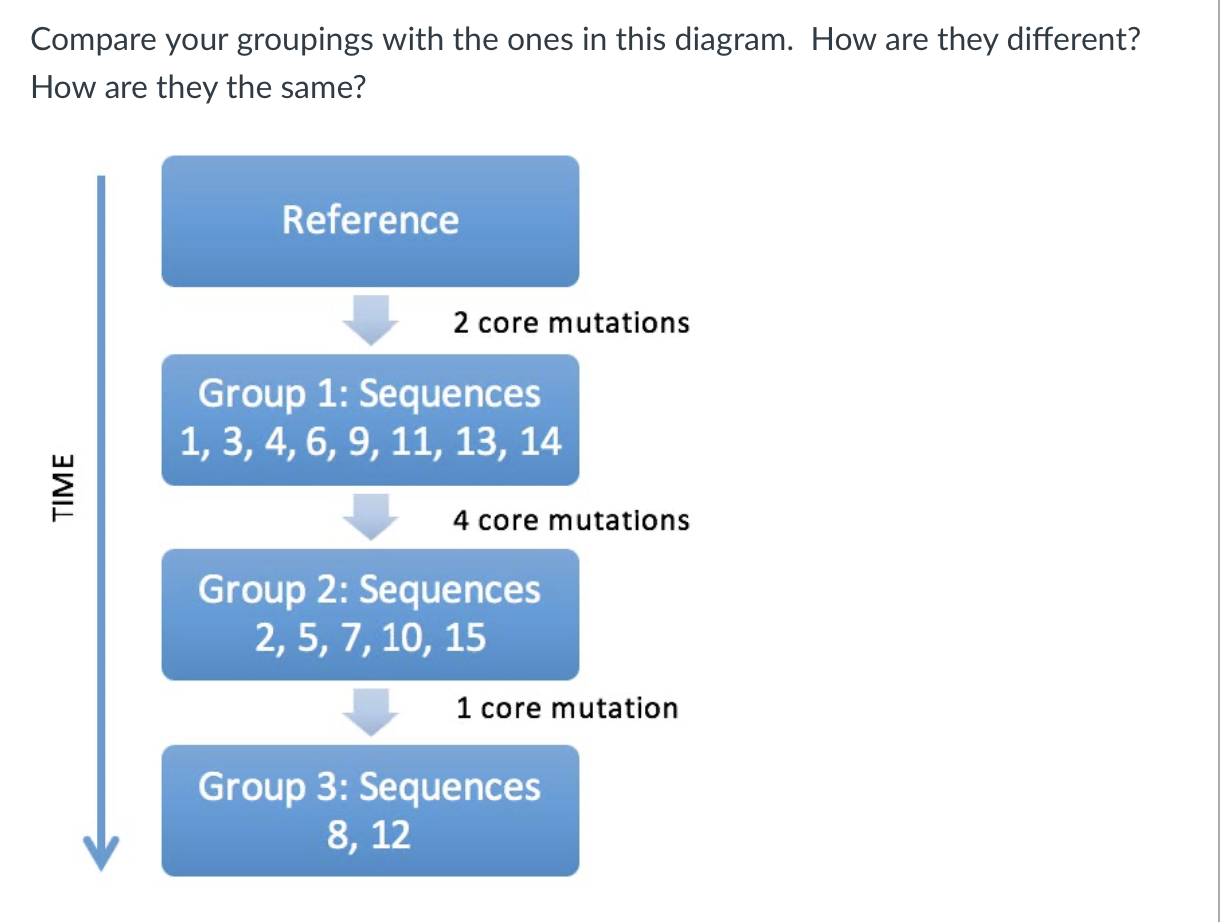 Compare your groupings with the ones in this diagram. How are they different? How are they the same?

TIME

Reference

2 core mutations

Group 1: Sequences
1, 3, 4, 6, 9, 11, 13, 14

4 core mutations

Group 2: Sequences
2, 5, 7, 10, 15

1 core mutation

Group 3: Sequences
8, 12